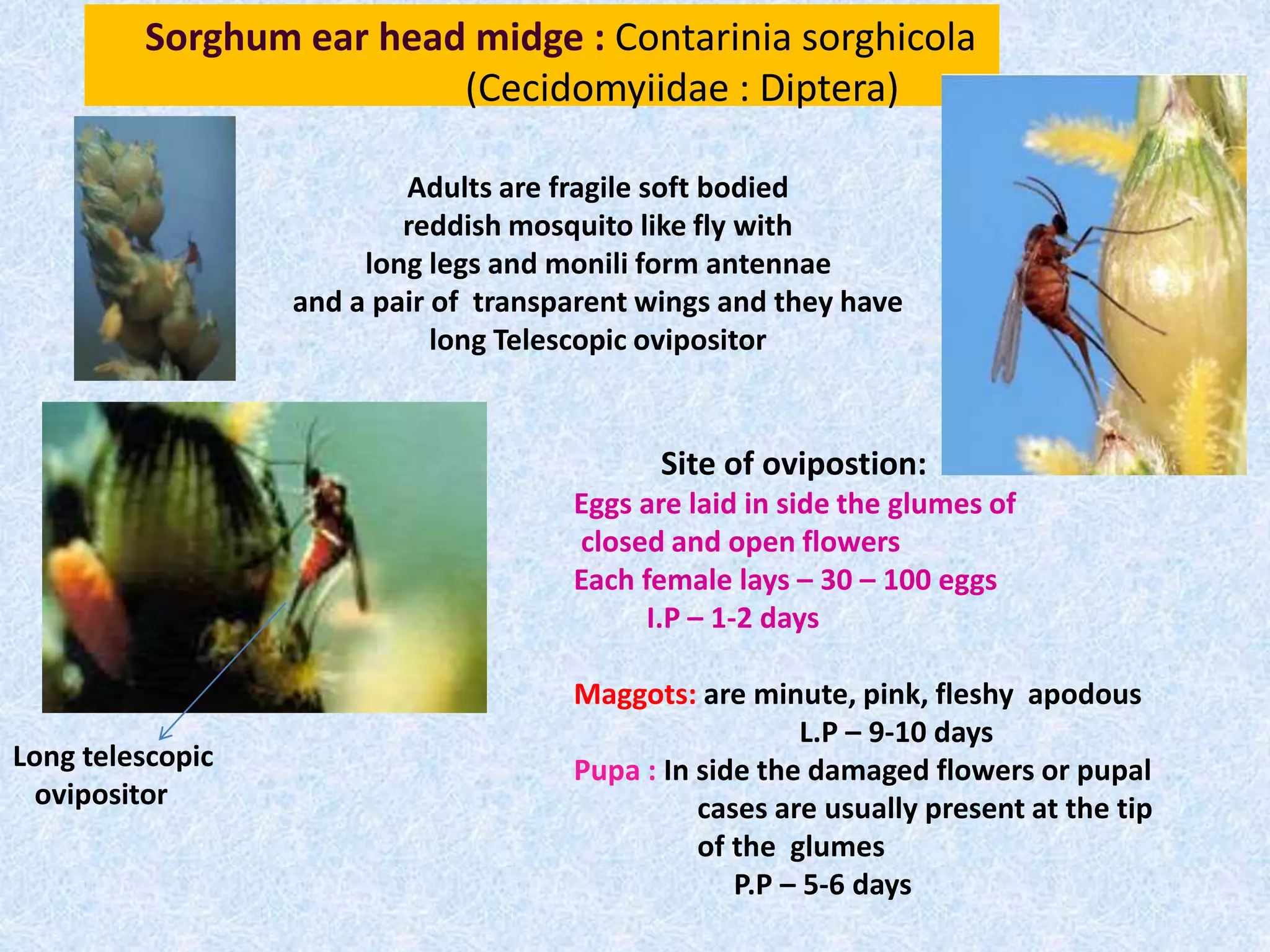 Sorghum ear head midge : Contarinia sorghicola (Cecidomyiidae : Diptera)

Adults are fragile soft bodied reddish mosquito like fly with long legs and monili form antennae and a pair of transparent wings and they have long Telescopic ovipositor

Site of ovipostion:
Eggs are laid in side the glumes of closed and open flowers
Each female lays – 30 – 100 eggs
I.P – 1-2 days

Maggots: are minute, pink, fleshy apodous
L.P – 9-10 days
Pupa : In side the damaged flowers or pupal cases are usually present at the tip of the glumes
P.P – 5-6 days

Long telescopic ovipositor